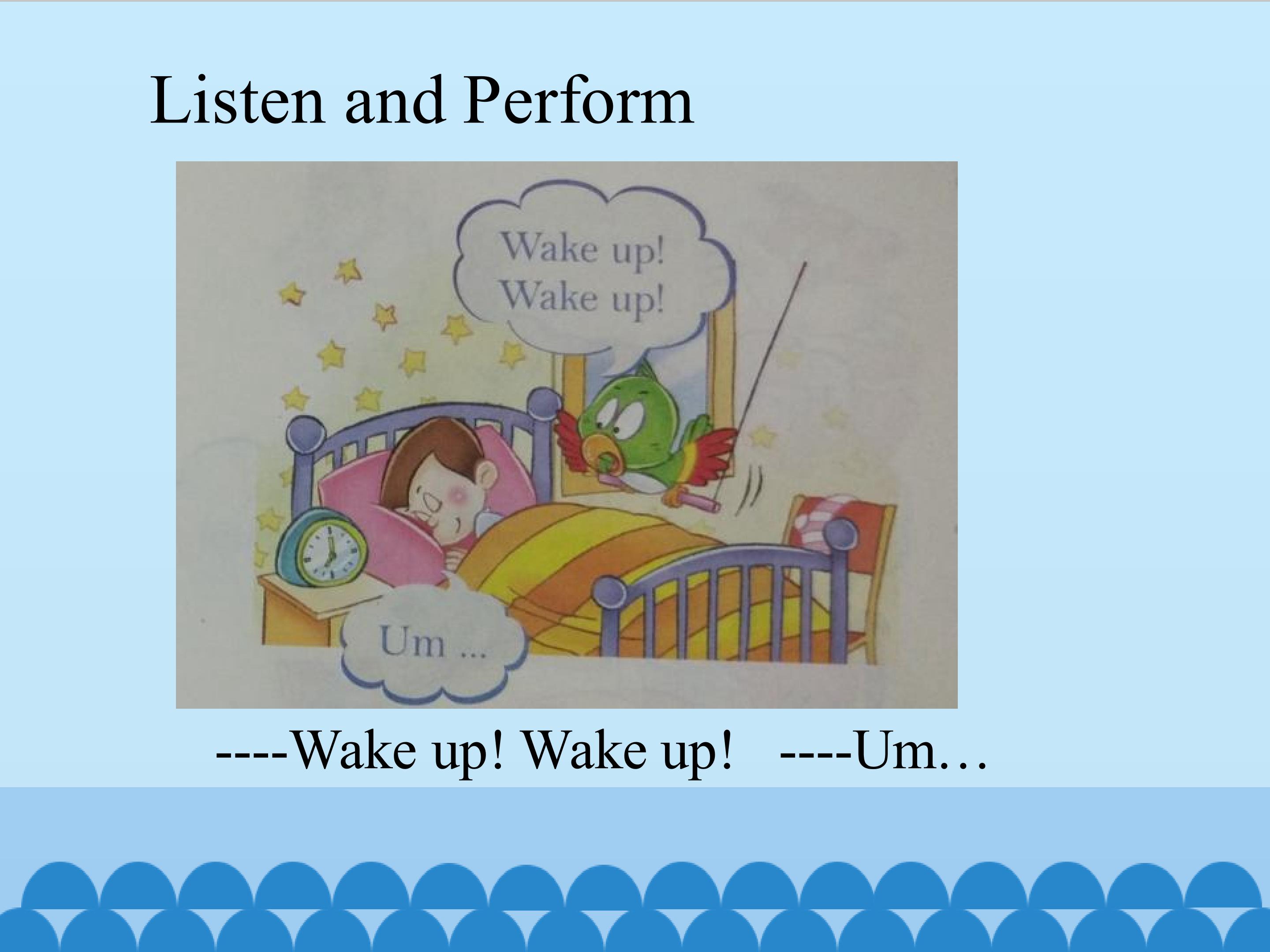 Listen and Perform

Wake up!
Wake up!

Um ...

----Wake up! Wake up!   ----Um…